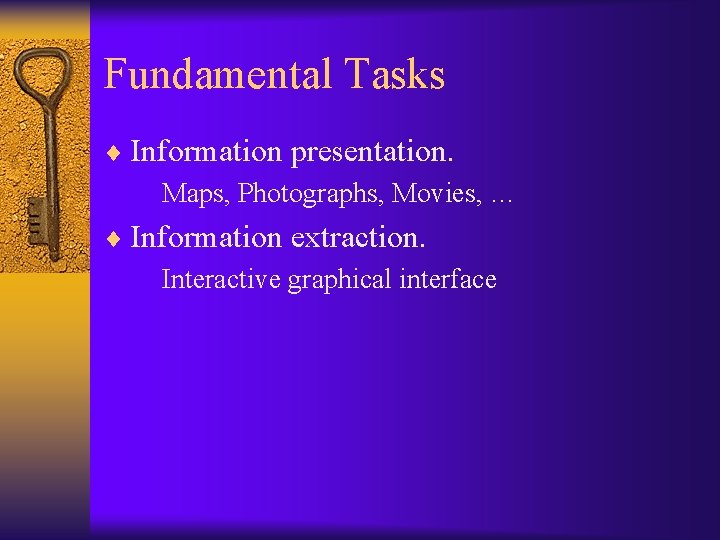 Fundamental Tasks

♦ Information presentation.

Maps, Photographs, Movies, …

♦ Information extraction.

Interactive graphical interface